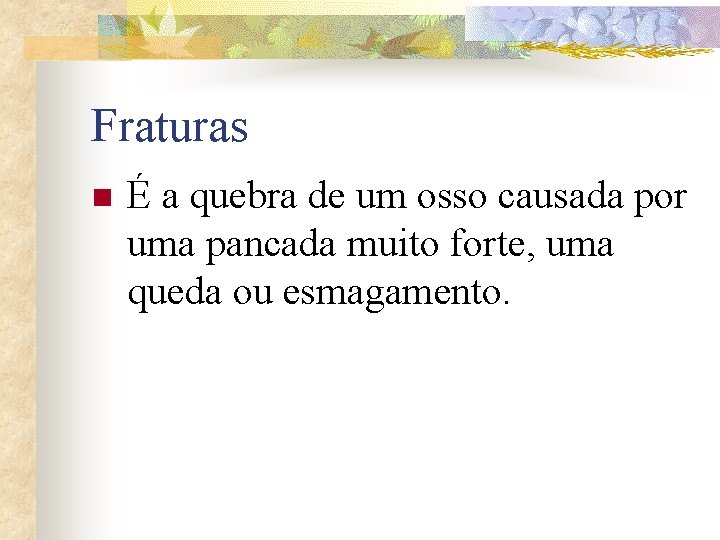 Fraturas

É a quebra de um osso causada por uma pancada muito forte, uma queda ou esmagamento.